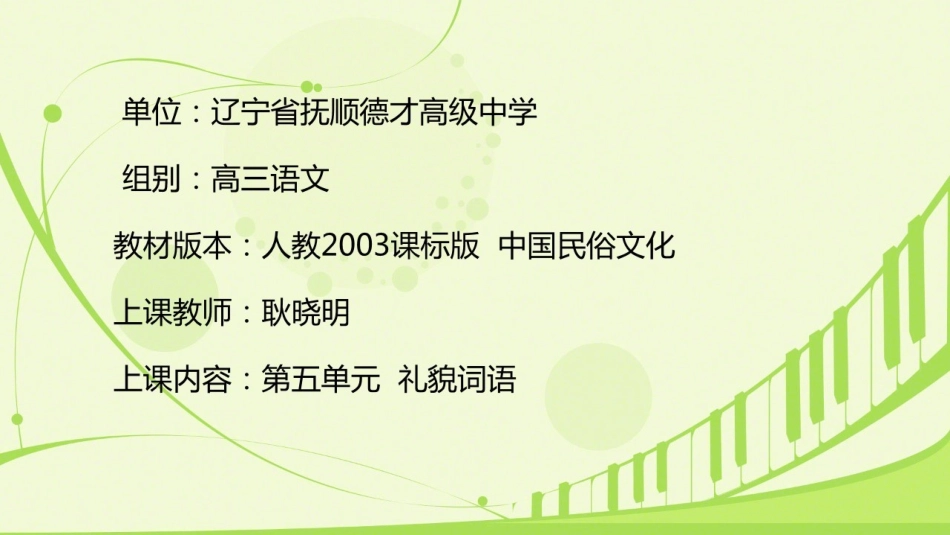 单位：辽宁省抚顺德才高级中学

组别：高三语文

教材版本：人教2003课标版 中国民俗文化

上课教师：耿晓明

上课内容：第五单元 礼貌词语